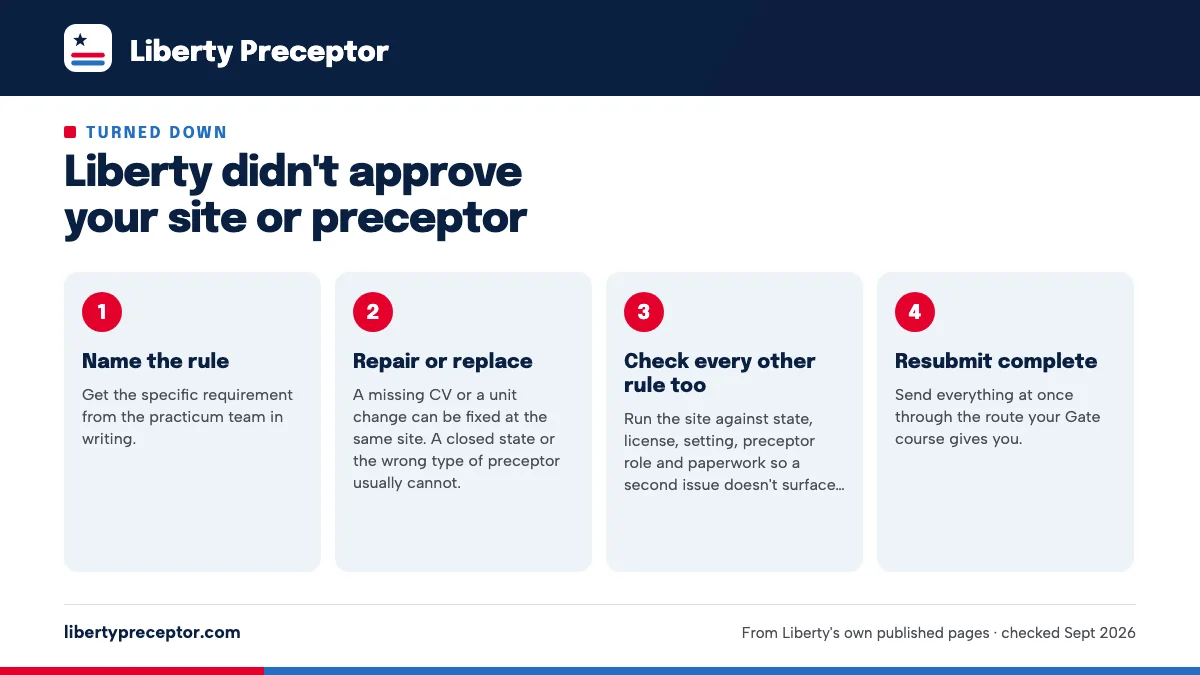 Liberty Preceptor

TURNED DOWN

Liberty didn't approve your site or preceptor

1

Name the rule

Get the specific requirement from the practicum team in writing.

2

Repair or replace

A missing CV or a unit change can be fixed at the same site. A closed state or the wrong type of preceptor usually cannot.

3

Check every other rule too

Run the site against state, license, setting, preceptor role and paperwork so a second issue doesn't surface…

4

Resubmit complete

Send everything at once through the route your Gate course gives you.

libertypreceptor.com

From Liberty's own published pages · checked Sept 2026